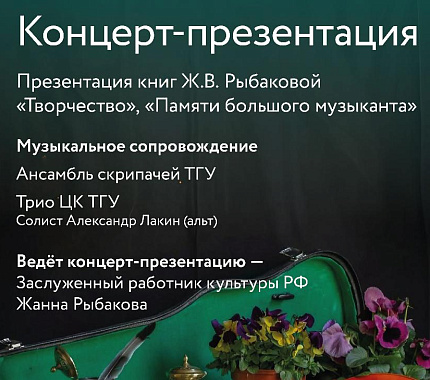 Концерт-презентация

Презентация книг Ж.В. Рыбаковой «Творчество», «Памяти большого музыканта»

Музыкальное сопровождение

Ансамбль скрипачей ТГУ

Трио ЦК ТГУ
Солист Александр Лакин (альт)

Ведёт концерт-презентацию — Заслуженный работник культуры РФ Жанна Рыбакова